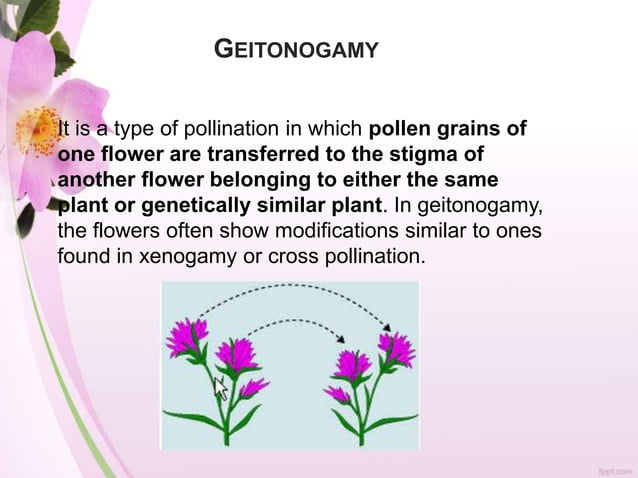 GEITONOGAMY

It is a type of pollination in which pollen grains of one flower are transferred to the stigma of another flower belonging to either the same plant or genetically similar plant. In geitonogamy, the flowers often show modifications similar to ones found in xenogamy or cross pollination.

fppt.com